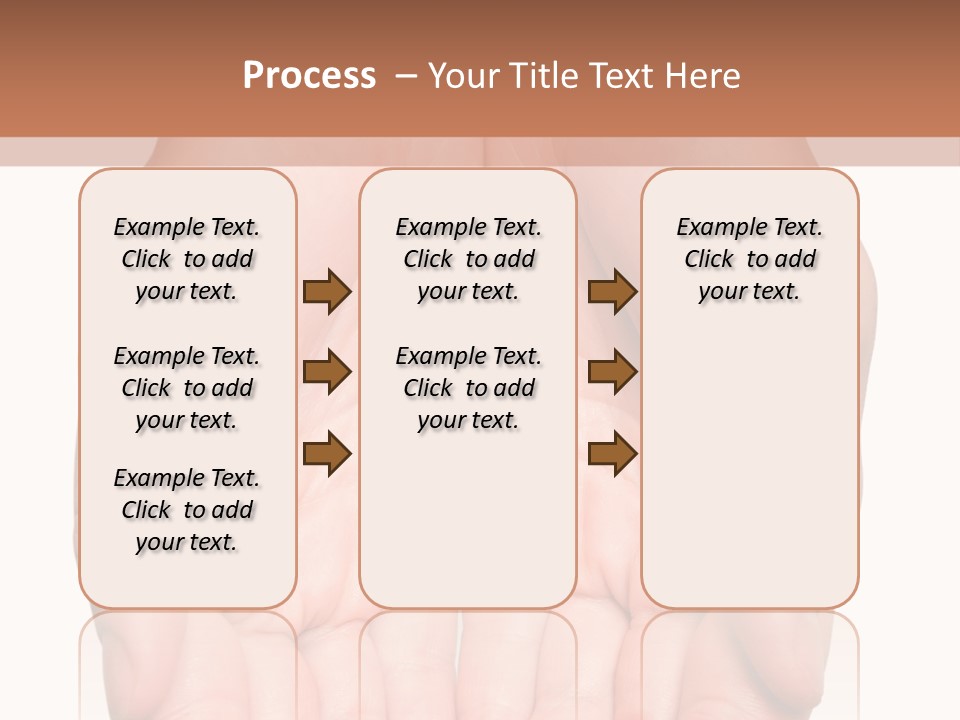 Process – Your Title Text Here

Example Text. Click to add your text.

Example Text. Click to add your text.

Example Text. Click to add your text.

Example Text. Click to add your text.

Example Text. Click to add your text.

Example Text. Click to add your text.